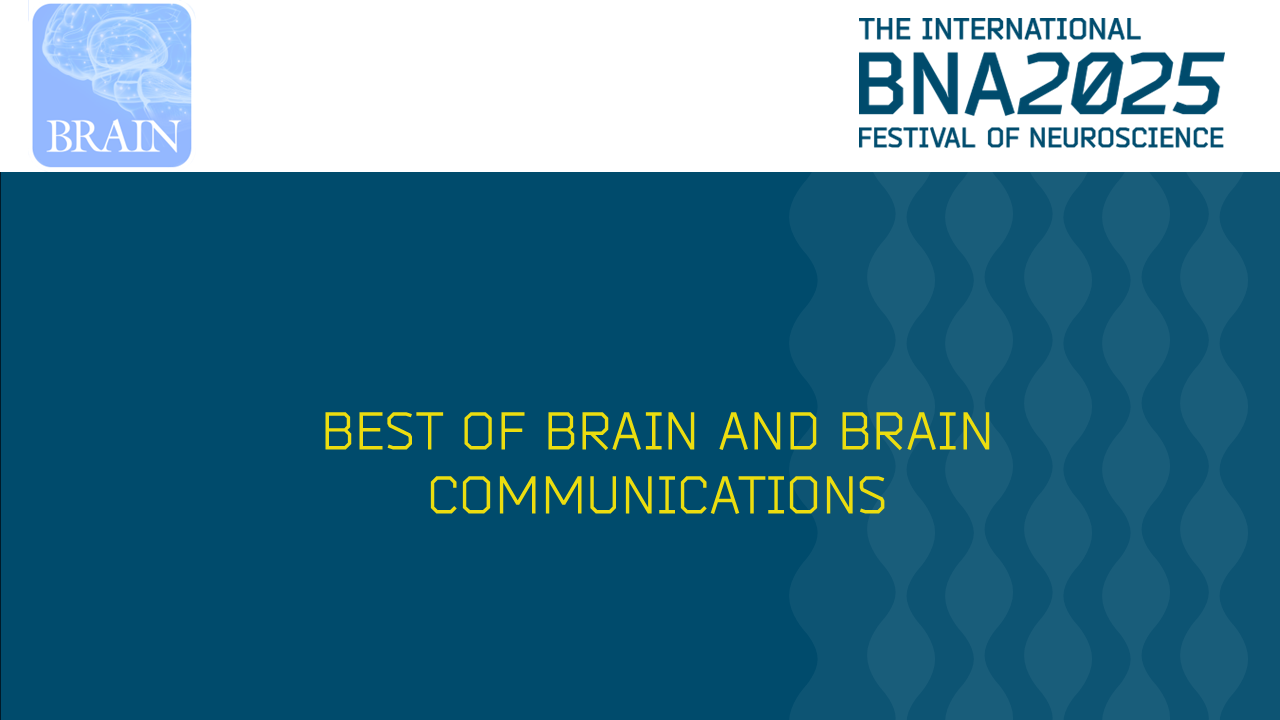 BRAIN

THE INTERNATIONAL
BNA2025
FESTIVAL OF NEUROSCIENCE

BEST OF BRAIN AND BRAIN COMMUNICATIONS